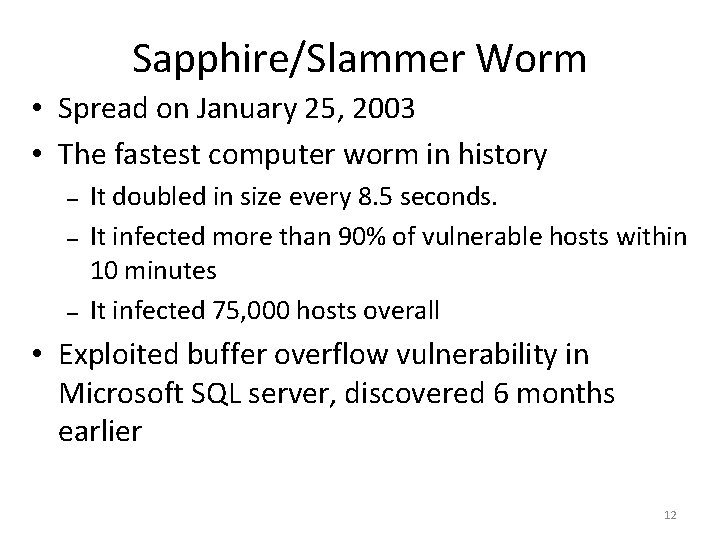 Sapphire/Slammer Worm

• Spread on January 25, 2003
• The fastest computer worm in history
– It doubled in size every 8.5 seconds.
– It infected more than 90% of vulnerable hosts within 10 minutes
– It infected 75,000 hosts overall
• Exploited buffer overflow vulnerability in Microsoft SQL server, discovered 6 months earlier

12